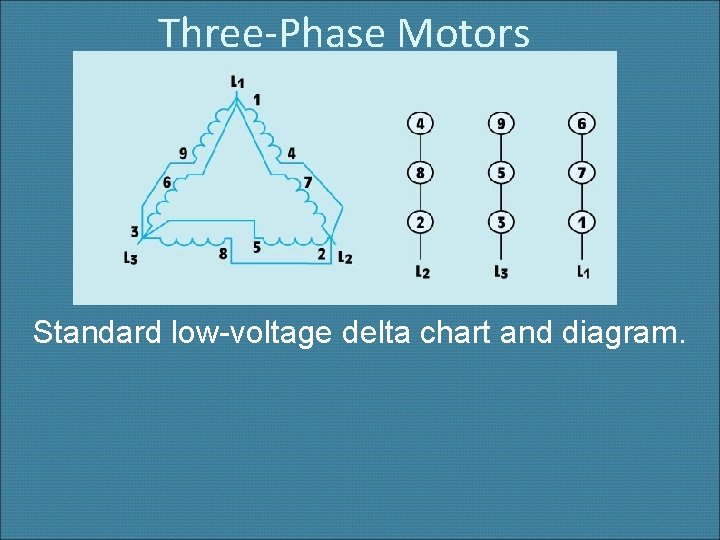 Three-Phase Motors

$L_1$
1
9
4
6
7
3
$L_3$
8
5
2
$L_2$

4
8
2
$L_2$

9
5
3
$L_3$

6
7
1
$L_1$

Standard low-voltage delta chart and diagram.